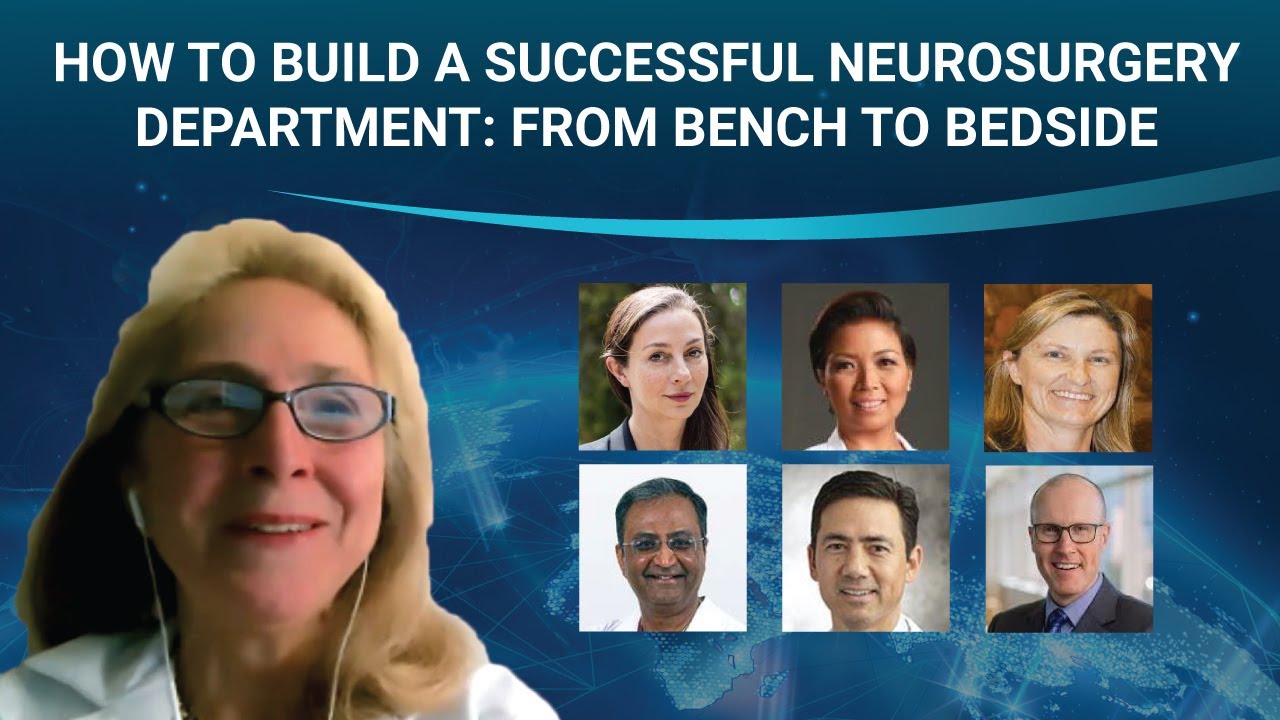 HOW TO BUILD A SUCCESSFUL NEUROSURGERY DEPARTMENT: FROM BENCH TO BEDSIDE